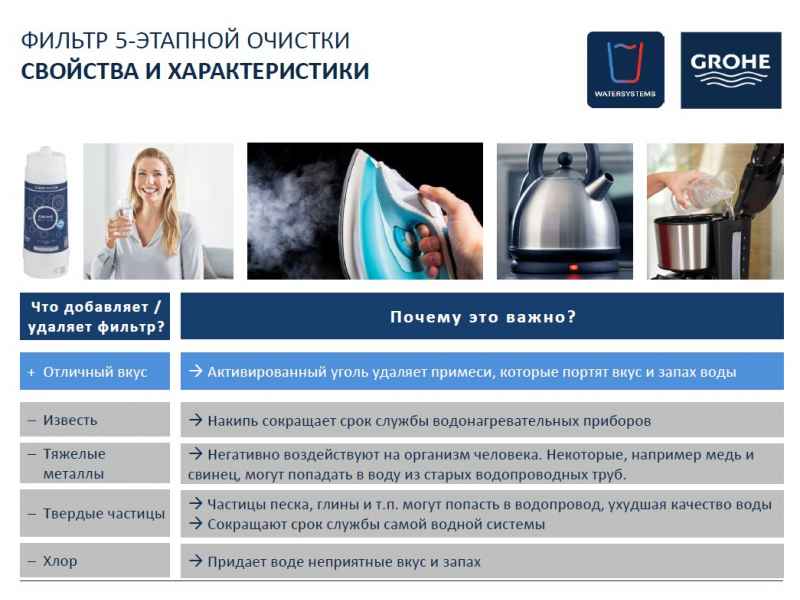 ФИЛЬТР 5-ЭТАПНОЙ ОЧИСТКИ
СВОЙСТВА И ХАРАКТЕРИСТИКИ

WATERSYSTEMS

GROHE

| Что добавляет / удаляет фильтр? | Почему это важно? |
|---|---|
| + Отличный вкус | → Активированный уголь удаляет примеси, которые портят вкус и запах воды |
| – Известь | → Накипь сокращает срок службы водонагревательных приборов |
| – Тяжелые металлы | → Негативно воздействуют на организм человека. Некоторые, например медь и свинец, могут попадать в воду из старых водопроводных труб. |
| – Твердые частицы | → Частицы песка, глины и т.п. могут попасть в водопровод, ухудшая качество воды → Сокращают срок службы самой водной системы |
| – Хлор | → Придает воде неприятные вкус и запах |